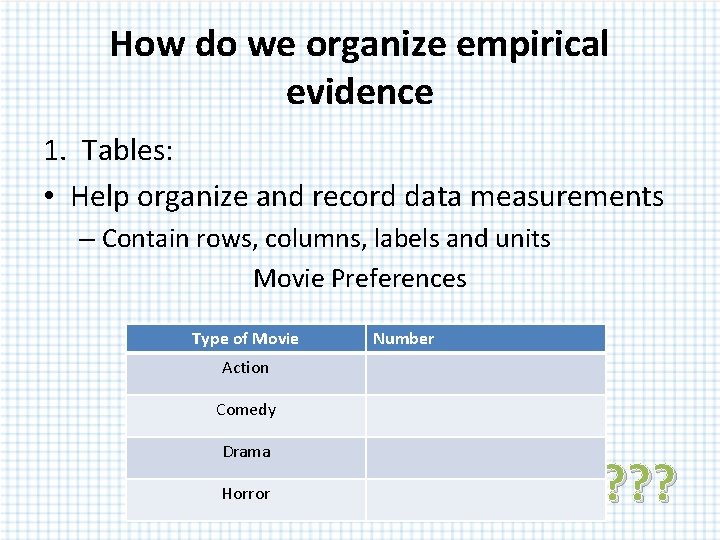 How do we organize empirical evidence

1. Tables:

• Help organize and record data measurements

– Contain rows, columns, labels and units

Movie Preferences

| Type of Movie | Number |
|---|---|
| Action | |
| Comedy | |
| Drama | |
| Horror | |

???